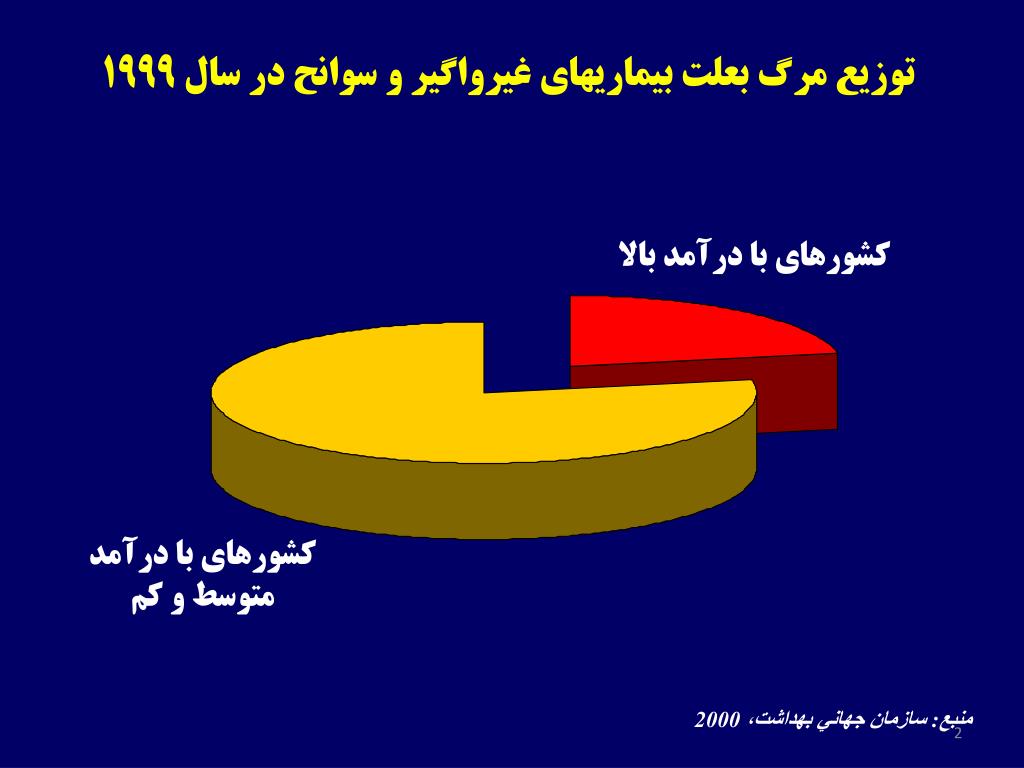 توزیع مرگ بعلت بیماریهای غیرواگیر و سوانح در سال ۱۹۹۹

کشورهای با درآمد بالا

کشورهای با درآمد متوسط و کم

منبع: سازمان جهاني بهداشت، 2000

2